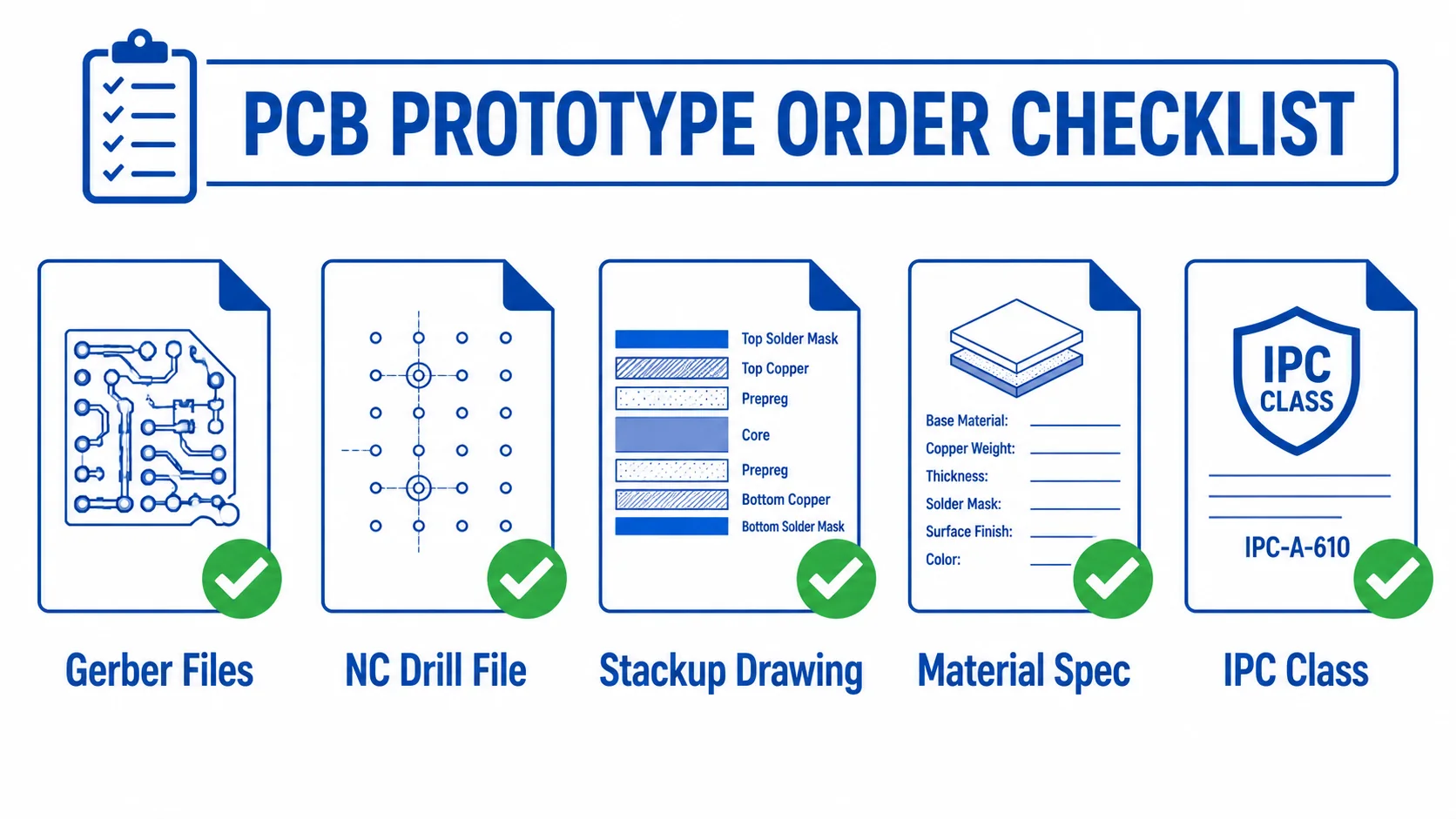 PCB PROTOTYPE ORDER CHECKLIST

Gerber Files

NC Drill File

Top Solder Mask
Top Copper
Prepreg
Core
Prepreg
Bottom Copper
Bottom Solder Mask

Stackup Drawing

Base Material:
Copper Weight:
Thickness:
Solder Mask:
Surface Finish:
Color:

Material Spec

IPC CLASS
IPC-A-610

IPC Class